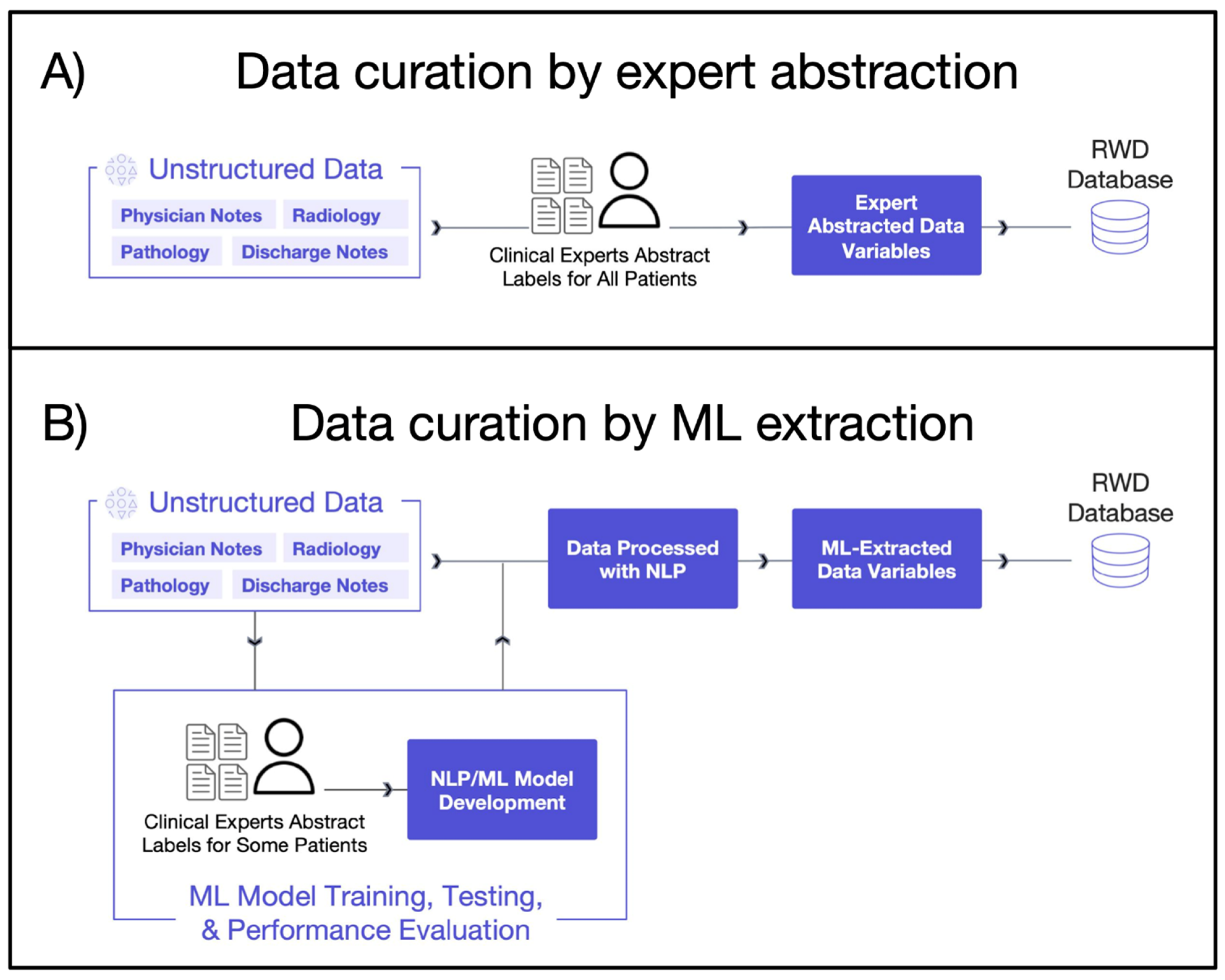 A) Data curation by expert abstraction

Unstructured Data

Physician Notes
Radiology
Pathology
Discharge Notes

Clinical Experts Abstract Labels for All Patients

Expert Abstracted Data Variables

RWD Database

B) Data curation by ML extraction

Unstructured Data

Physician Notes
Radiology
Pathology
Discharge Notes

Data Processed with NLP

ML-Extracted Data Variables

RWD Database

Clinical Experts Abstract Labels for Some Patients

NLP/ML Model Development

ML Model Training, Testing, & Performance Evaluation